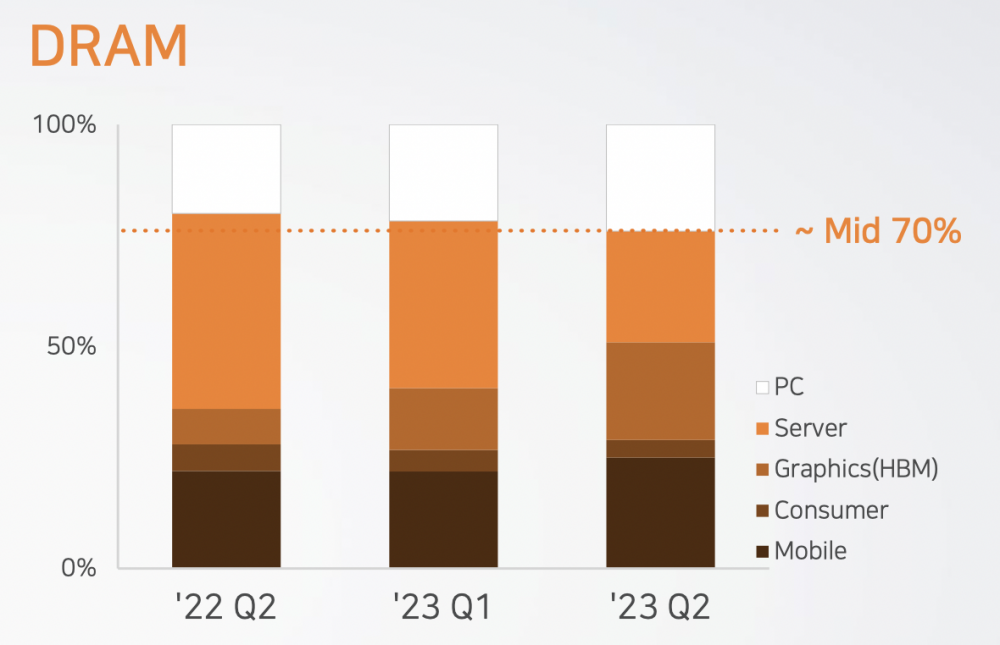 DRAM

100%
50%
0%

~ Mid 70%

PC
Server
Graphics(HBM)
Consumer
Mobile

'22 Q2
'23 Q1
'23 Q2